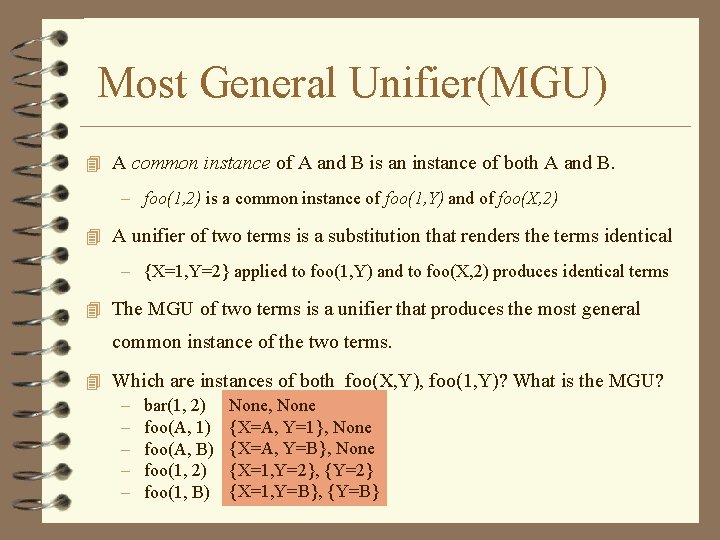 Most General Unifier(MGU)

A common instance of A and B is an instance of both A and B.

– foo(1,2) is a common instance of foo(1,Y) and of foo(X,2)

A unifier of two terms is a substitution that renders the terms identical

– {X=1,Y=2} applied to foo(1,Y) and to foo(X,2) produces identical terms

The MGU of two terms is a unifier that produces the most general common instance of the two terms.

Which are instances of both foo(X,Y), foo(1,Y)? What is the MGU?

– bar(1, 2) None, None
– foo(A, 1) {X=A, Y=1}, None
– foo(A, B) {X=A, Y=B}, None
– foo(1, 2) {X=1,Y=2}, {Y=2}
– foo(1, B) {X=1,Y=B}, {Y=B}